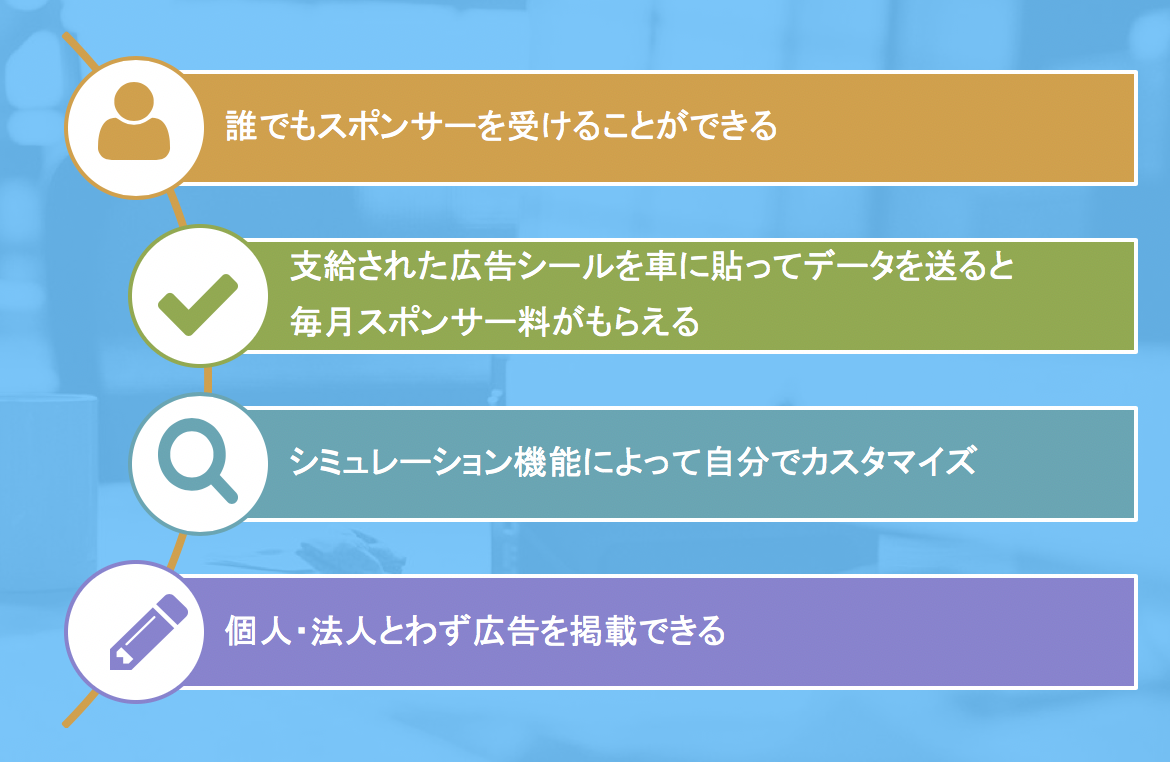 誰でもスポンサーを受けることができる

支給された広告シールを車に貼ってデータを送ると毎月スポンサー料がもらえる

シミュレーション機能によって自分でカスタマイズ

個人・法人とわず広告を掲載できる